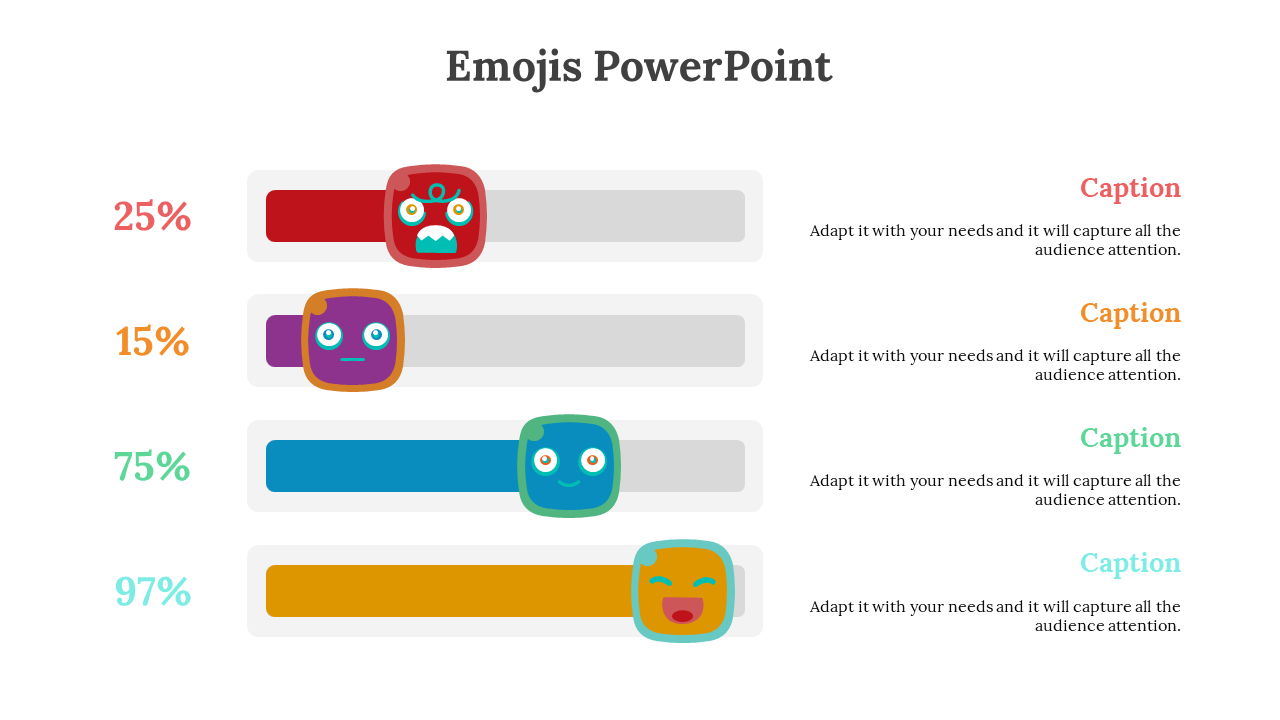 Emojis PowerPoint

25%

Caption

Adapt it with your needs and it will capture all the audience attention.

15%

Caption

Adapt it with your needs and it will capture all the audience attention.

75%

Caption

Adapt it with your needs and it will capture all the audience attention.

97%

Caption

Adapt it with your needs and it will capture all the audience attention.